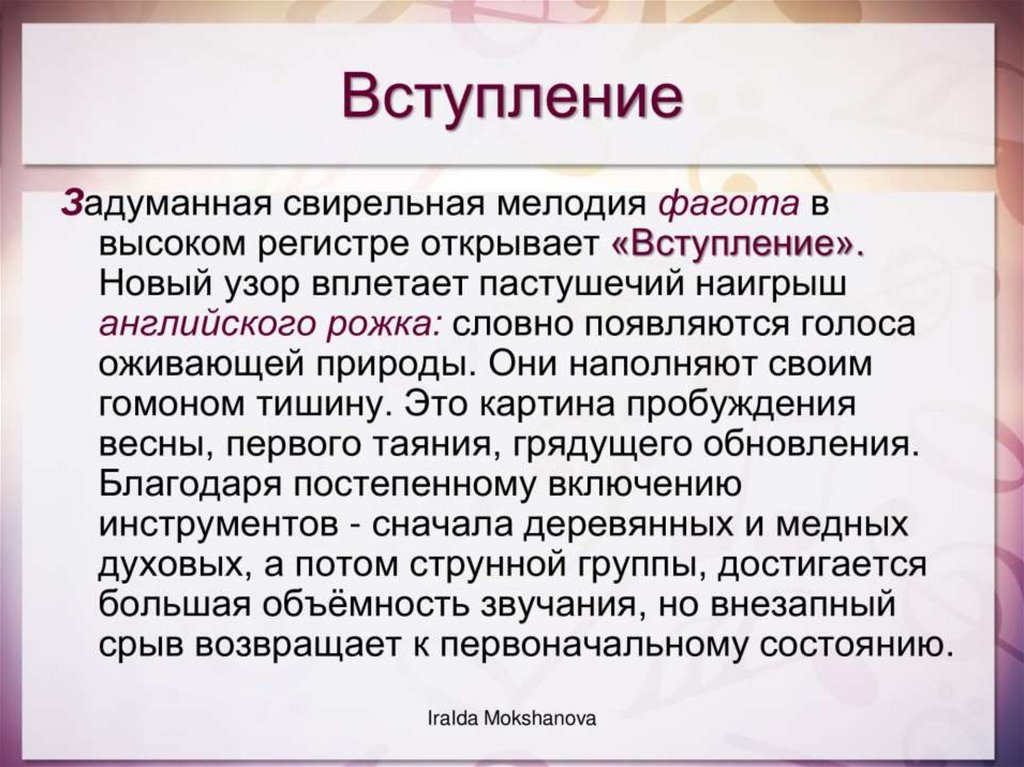 Вступление

Задуманная свирельная мелодия фагота в высоком регистре открывает «Вступление». Новый узор вплетает пастушечий наигрыш английского рожка: словно появляются голоса оживающей природы. Они наполняют своим гомоном тишину. Это картина пробуждения весны, первого таяния, грядущего обновления. Благодаря постепенному включению инструментов - сначала деревянных и медных духовых, а потом струнной группы, достигается большая объёмность звучания, но внезапный срыв возвращает к первоначальному состоянию.

Iralda Mokshanova